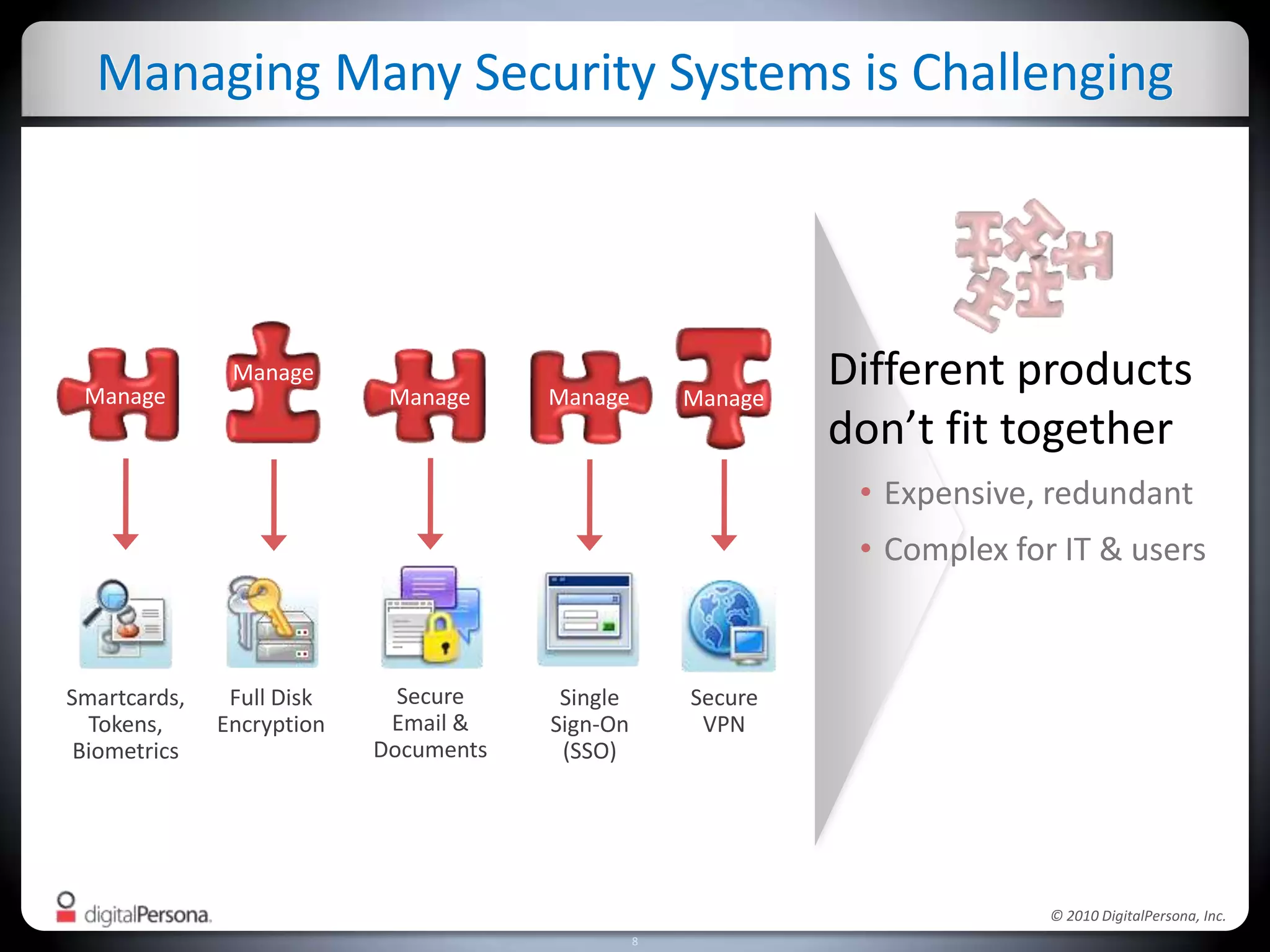 Managing Many Security Systems is Challenging

Manage Manage Manage Manage Manage

Smartcards, Tokens, Biometrics

Full Disk Encryption

Secure Email & Documents

Single Sign-On (SSO)

Secure VPN

Different products don't fit together

• Expensive, redundant
• Complex for IT & users

digitalPersona.

© 2010 DigitalPersona, Inc.

8